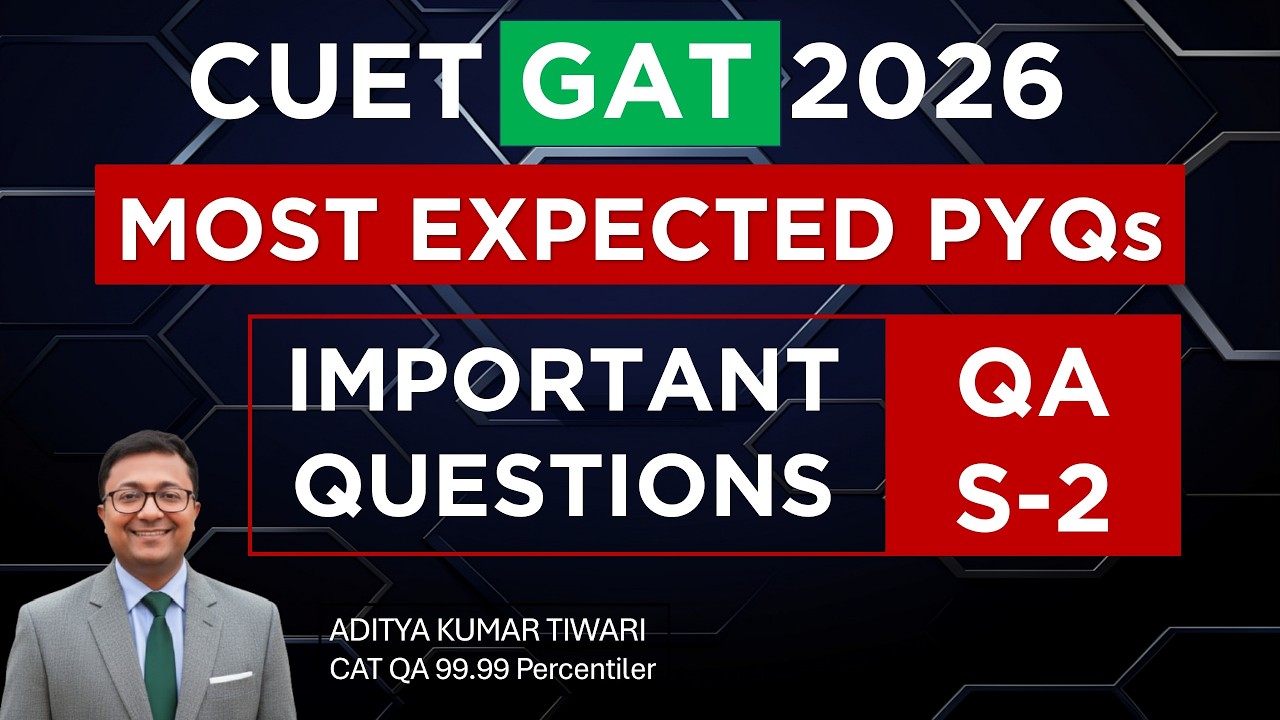 CUET GAT 2026

MOST EXPECTED PYQs

IMPORTANT QUESTIONS

QA S-2

ADITYA KUMAR TIWARI
CAT QA 99.99 Percentiler